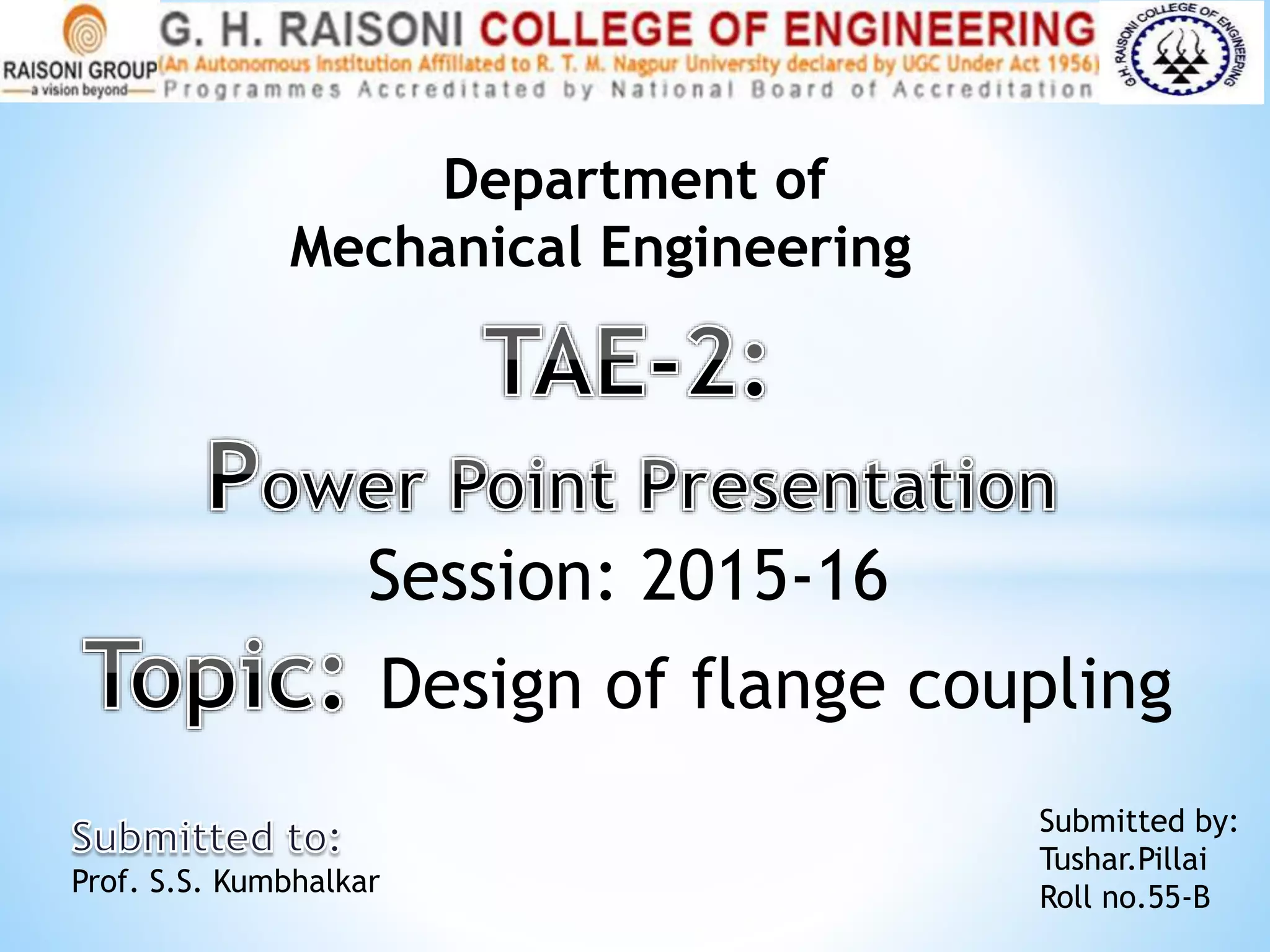 RAISONI GROUP
a vision beyond

G. H. RAISONI COLLEGE OF ENGINEERING
(An Autonomous Institution Affiliated to R. T. M. Nagpur University declared by UGC Under Act 1956)
Programmes Accreditated by National Board of Accreditation

G.H. RAISONI COLLEGE OF ENGINEERING

Department of
Mechanical Engineering

TAE-2:
Power Point Presentation
Session: 2015-16
Topic: Design of flange coupling

Submitted to:
Prof. S.S. Kumbhalkar

Submitted by:
Tushar.Pillai
Roll no.55-B